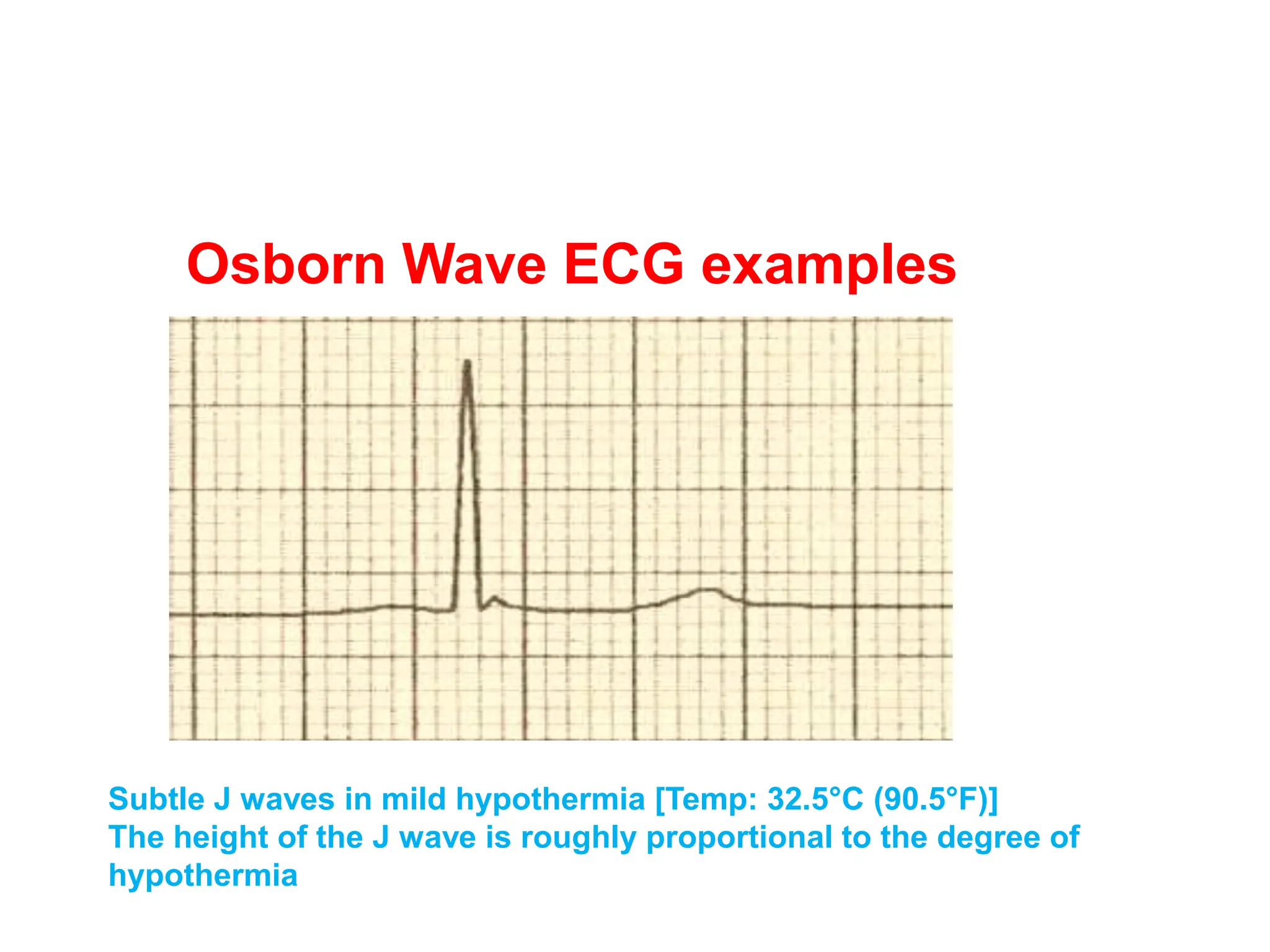 Osborn Wave ECG examples

Subtle J waves in mild hypothermia [Temp: 32.5°C (90.5°F)]
The height of the J wave is roughly proportional to the degree of hypothermia